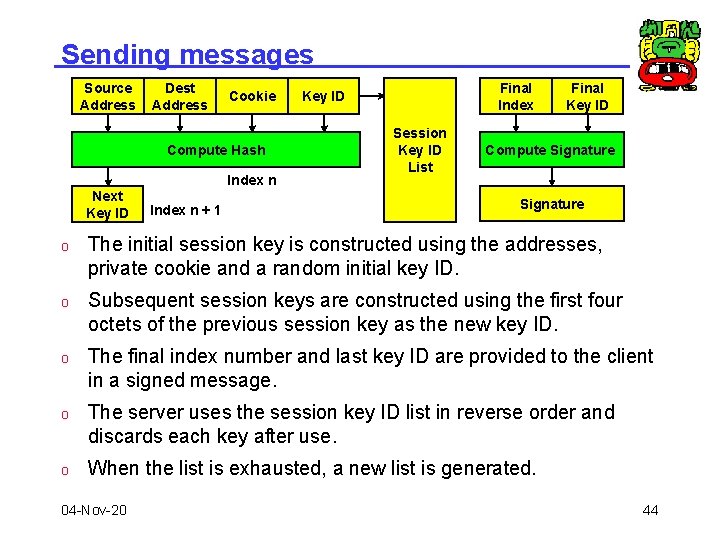 Sending messages

Source Address

Dest Address

Cookie

Key ID

Compute Hash

Index n

Next Key ID

Index n + 1

Session Key ID List

Final Index

Final Key ID

Compute Signature

Signature

o The initial session key is constructed using the addresses, private cookie and a random initial key ID.

o Subsequent session keys are constructed using the first four octets of the previous session key as the new key ID.

o The final index number and last key ID are provided to the client in a signed message.

o The server uses the session key ID list in reverse order and discards each key after use.

o When the list is exhausted, a new list is generated.

04-Nov-20

44